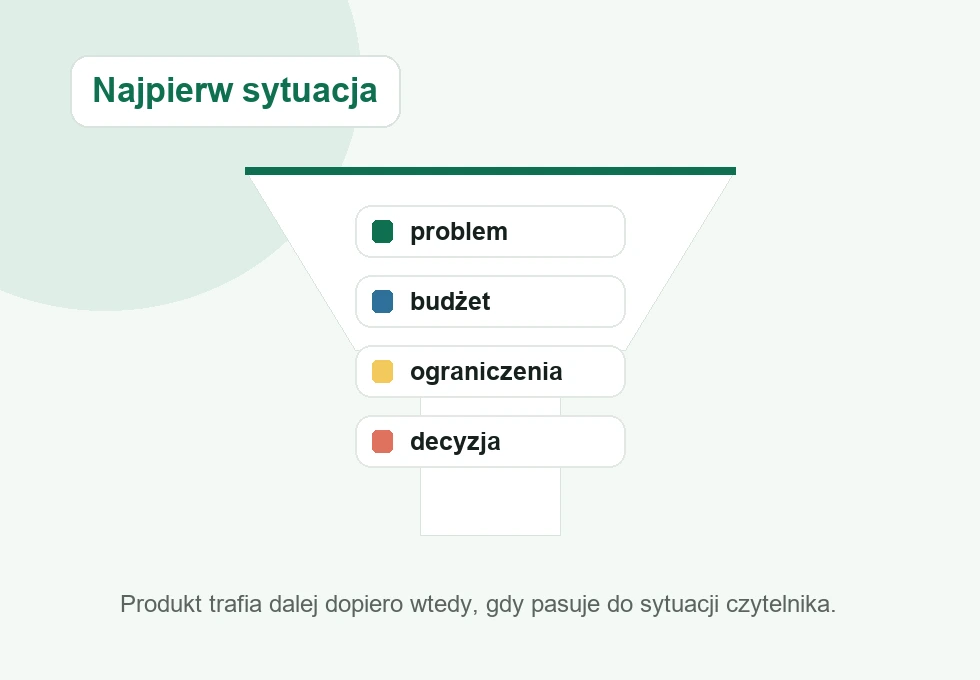 Najpierw sytuacja

problem

budżet

ograniczenia

decyzja

Produkt trafia dalej dopiero wtedy, gdy pasuje do sytuacji czytelnika.